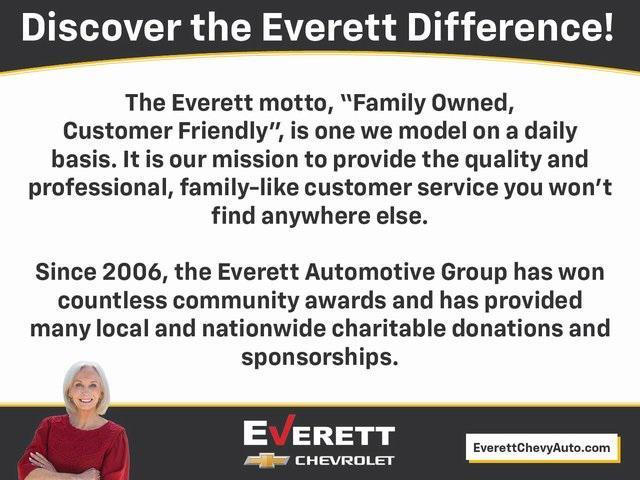 Discover the Everett Difference!

The Everett motto, "Family Owned, Customer Friendly", is one we model on a daily basis. It is our mission to provide the quality and professional, family-like customer service you won't find anywhere else.

Since 2006, the Everett Automotive Group has won countless community awards and has provided many local and nationwide charitable donations and sponsorships.

EVERETT
CHEVROLET

EverettChevyAuto.com